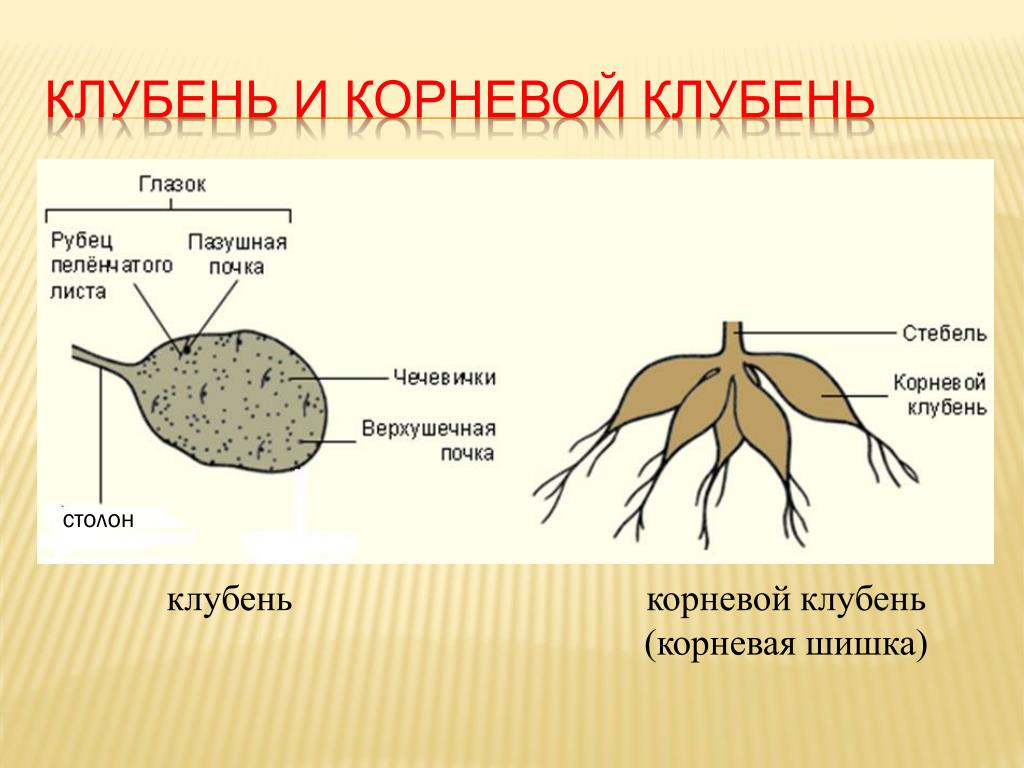 КЛУБЕНЬ И КОРНЕВОЙ КЛУБЕНЬ

Глазок

Рубец пелёнчатого листа

Пазушная почка

Чечевички

Верхушечная почка

столон

Стебель

Корневой клубень

клубень

корневой клубень (корневая шишка)